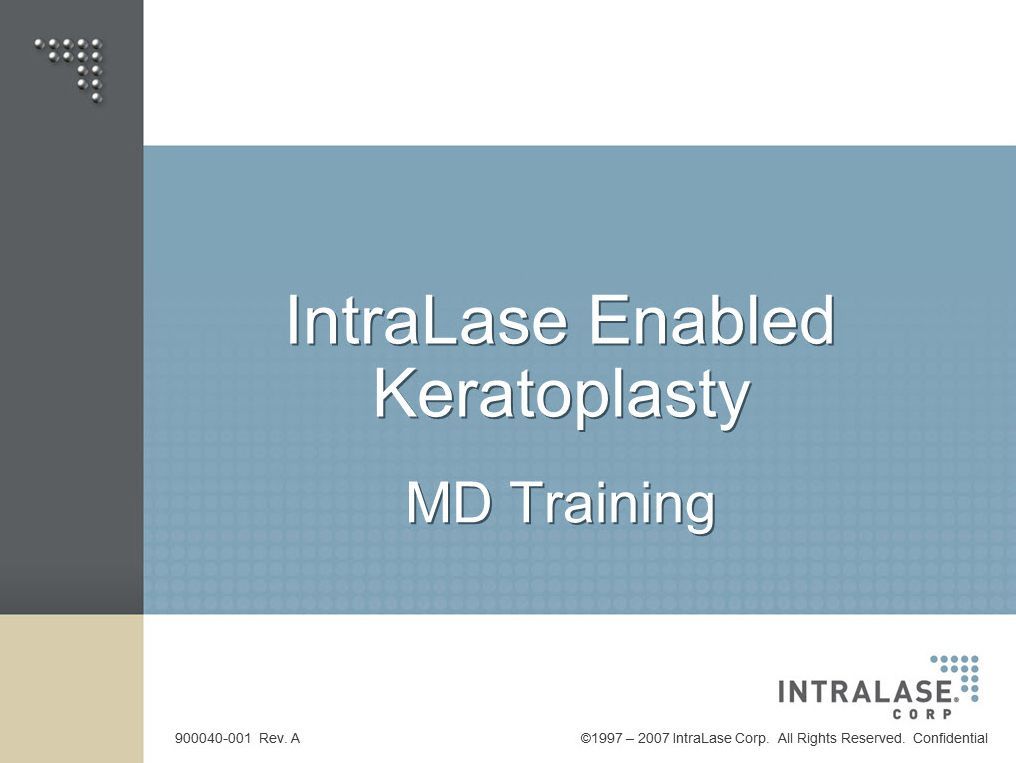 IntraLase Enabled Keratoplasty

MD Training

INTRALASE.
CORP

900040-001 Rev. A

©1997 – 2007 IntraLase Corp. All Rights Reserved. Confidential